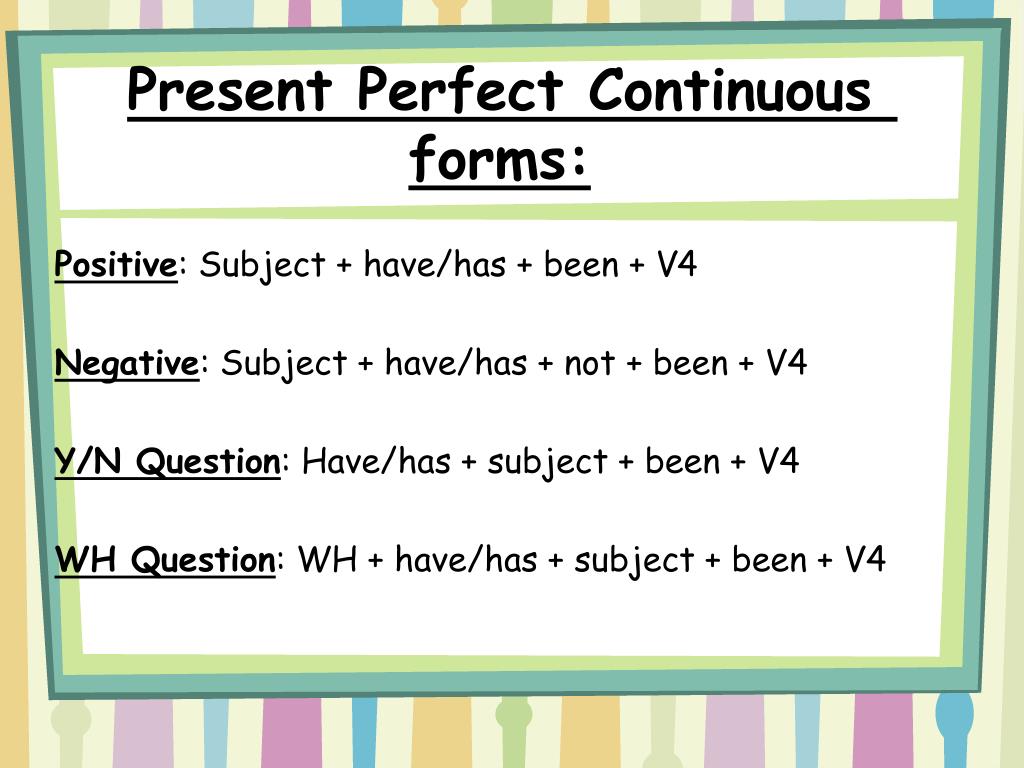 Present Perfect Continuous forms:

Positive: Subject + have/has + been + V4

Negative: Subject + have/has + not + been + V4

Y/N Question: Have/has + subject + been + V4

WH Question: WH + have/has + subject + been + V4